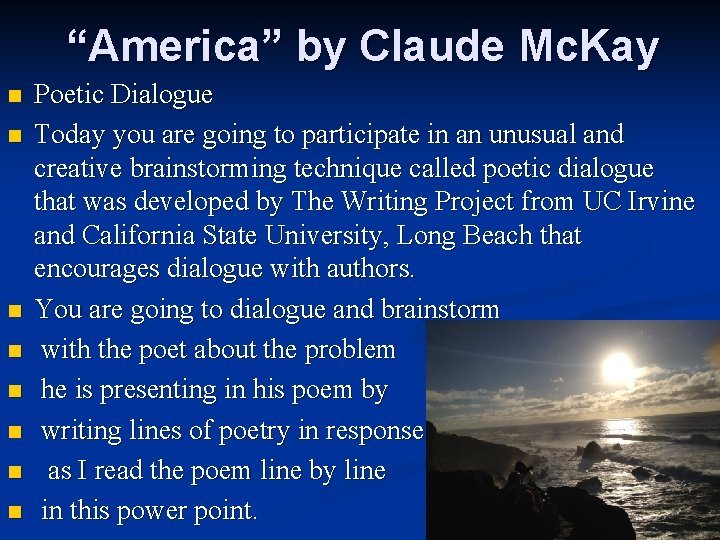 “America” by Claude McKay

- Poetic Dialogue
- Today you are going to participate in an unusual and creative brainstorming technique called poetic dialogue that was developed by The Writing Project from UC Irvine and California State University, Long Beach that encourages dialogue with authors.
- You are going to dialogue and brainstorm
- with the poet about the problem
- he is presenting in his poem by
- writing lines of poetry in response
- as I read the poem line by line
- in this power point.